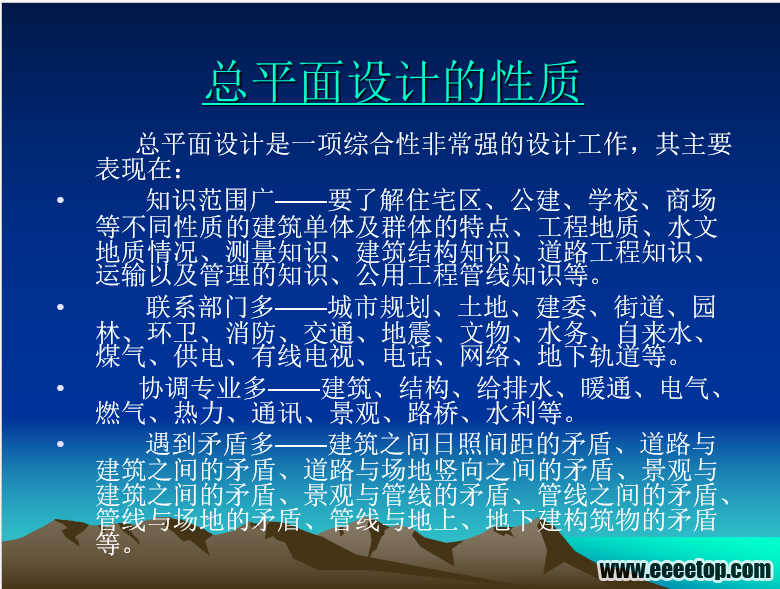 总平面设计的性质

总平面设计是一项综合性非常强的设计工作，其主要表现在：

• 知识范围广——要了解住宅区、公建、学校、商场等不同性质的建筑单体及群体的特点、工程地质、水文地质情况、测量知识、建筑结构知识、道路工程知识、运输以及管理的知识、公用工程管线知识等。

• 联系部门多——城市规划、土地、建委、街道、园林、环卫、消防、交通、地震、文物、水务、自来水、煤气、供电、有线电视、电话、网络、地下轨道等。

• 协调专业多——建筑、结构、给排水、暖通、电气、燃气、热力、通讯、景观、路桥、水利等。

• 遇到矛盾多——建筑之间日照间距的矛盾、道路与建筑之间的矛盾、道路与场地竖向之间的矛盾、景观与建筑之间的矛盾、景观与管线的矛盾、管线之间的矛盾、管线与场地的矛盾、管线与地上、地下建构筑物的矛盾等。

www.eeeetop.com